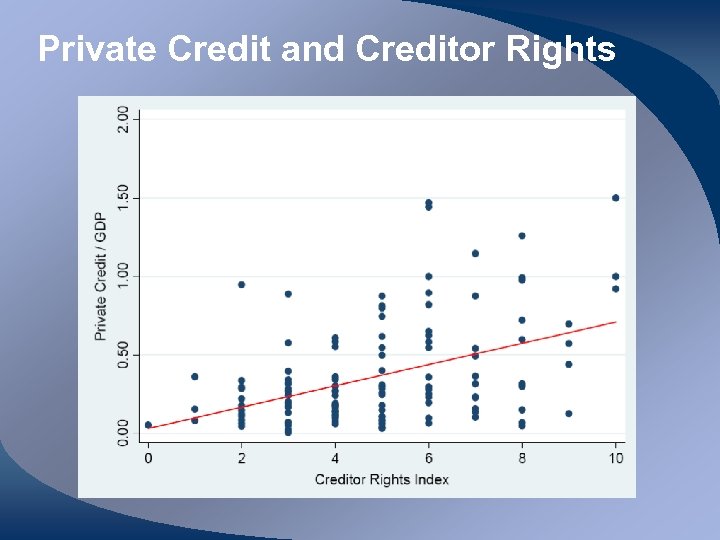 Private Credit and Creditor Rights

2.00
1.50
1.00
0.50
0.00

Private Credit / GDP

0
2
4
6
8
10

Creditor Rights Index